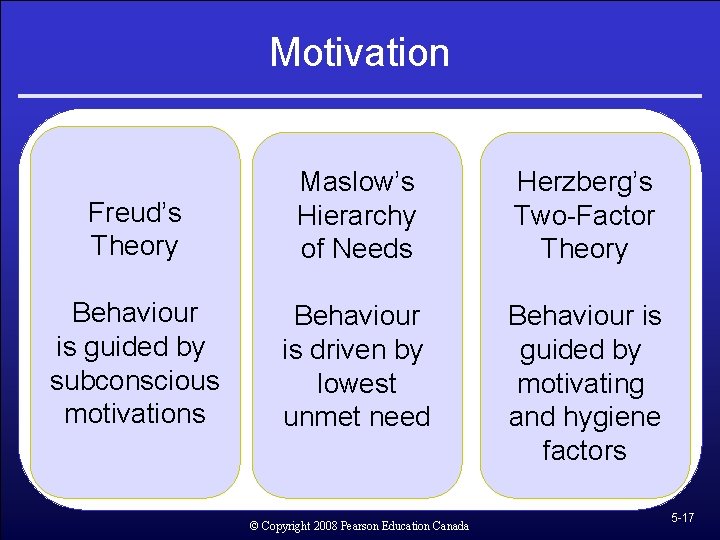 Motivation

Freud's Theory

Behaviour is guided by subconscious motivations

Maslow's Hierarchy of Needs

Behaviour is driven by lowest unmet need

Herzberg's Two-Factor Theory

Behaviour is guided by motivating and hygiene factors

© Copyright 2008 Pearson Education Canada

5-17